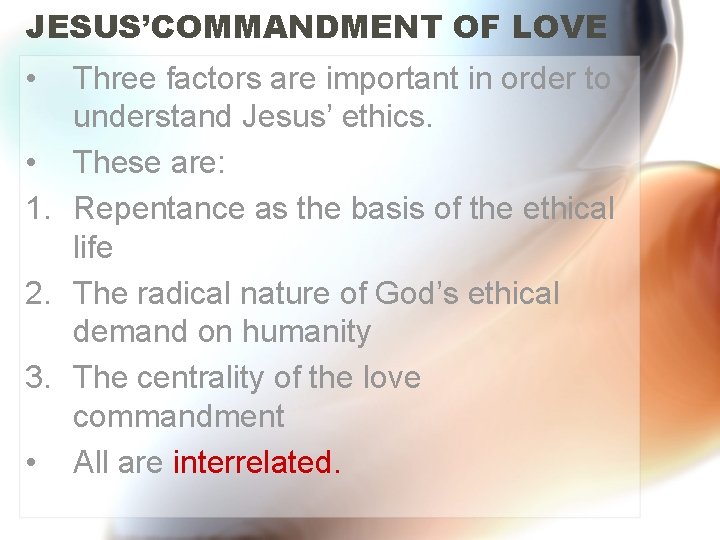 JESUS'COMMANDMENT OF LOVE

• Three factors are important in order to understand Jesus' ethics.
• These are:
1. Repentance as the basis of the ethical life
2. The radical nature of God's ethical demand on humanity
3. The centrality of the love commandment
• All are interrelated.